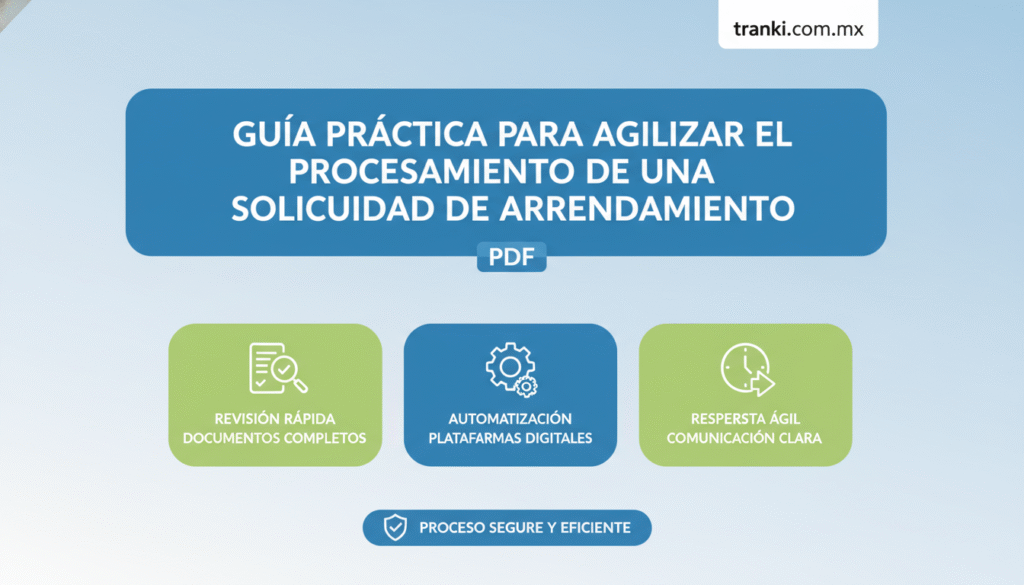 tranki.com.mx

GUÍA PRÁCTICA PARA AGILIZAR EL PROCESAMIENTO DE UNA SOLICUIDAD DE ARRENDAMIENTO

PDF

REVISIÓN RÁPIDA DOCUMENTOS COMPLETOS

AUTOMATIZACIÓN PLATAFARMAS DIGITALES

RESPERSTA ÁGIL COMUNICACIÓN CLARA

PROCESO SEGURE Y EFICIENTE